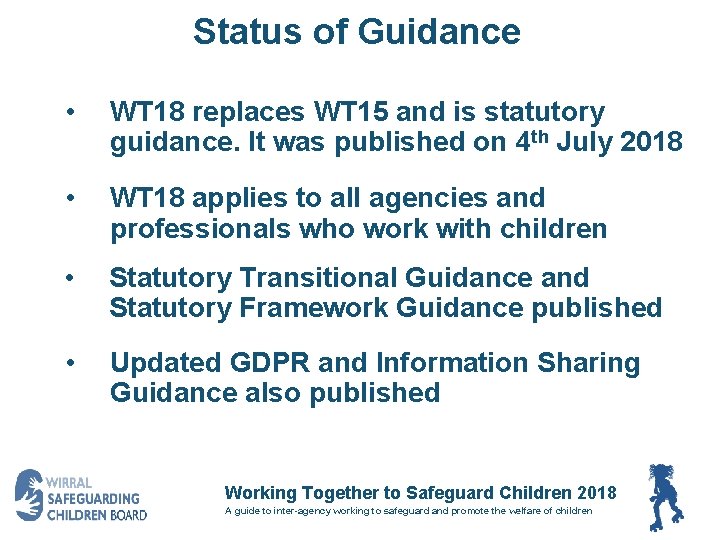 Status of Guidance

• WT18 replaces WT15 and is statutory guidance. It was published on 4th July 2018

• WT18 applies to all agencies and professionals who work with children

• Statutory Transitional Guidance and Statutory Framework Guidance published

• Updated GDPR and Information Sharing Guidance also published

WIRRAL
SAFEGUARDING
CHILDREN BOARD

Working Together to Safeguard Children 2018
A guide to inter-agency working to safeguard and promote the welfare of children